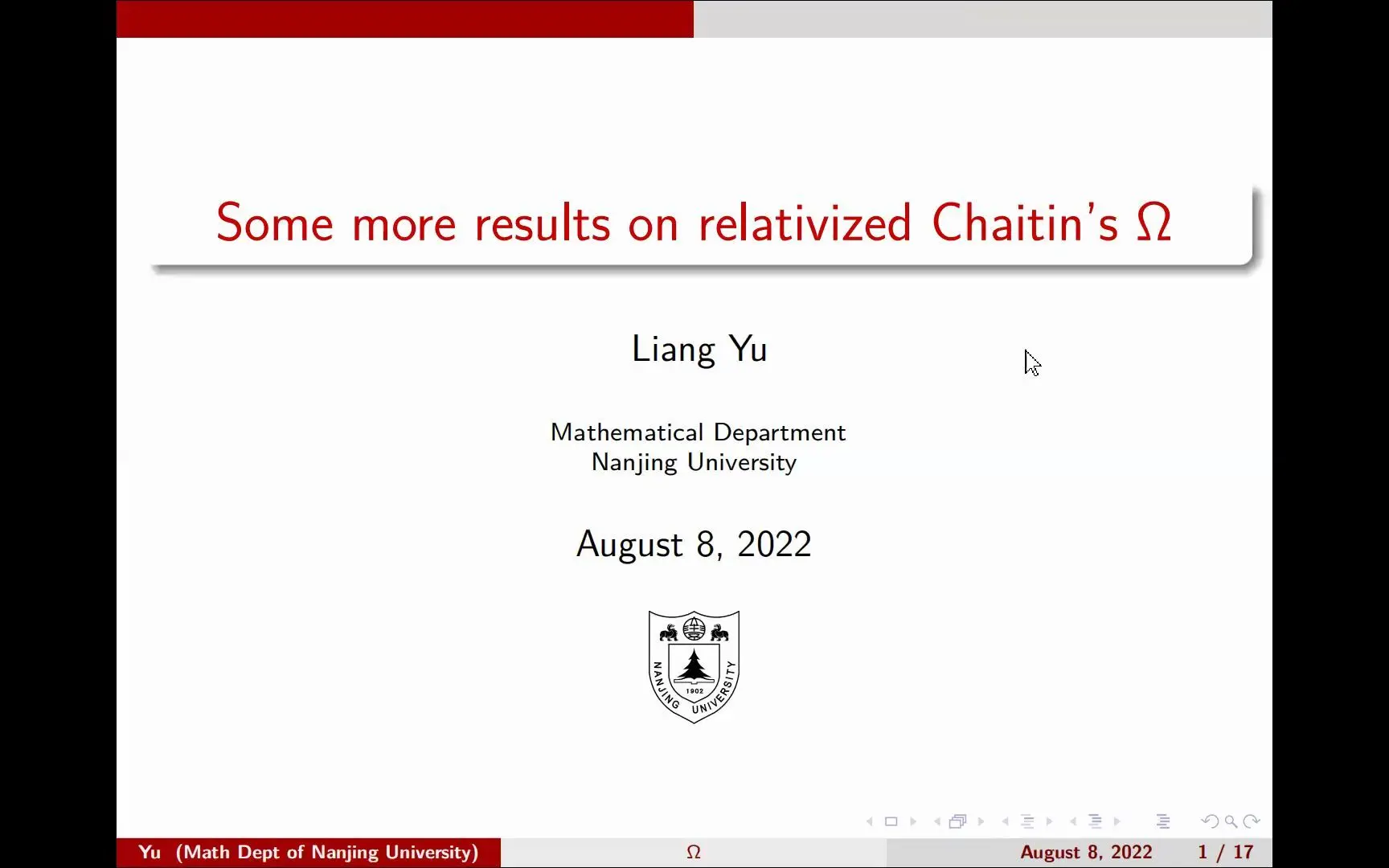 Some more results on relativized Chaitin's $\Omega$

Liang Yu

Mathematical Department
Nanjing University

August 8, 2022

NANJING UNIVERSITY
1902

Yu (Math Dept of Nanjing University) $\Omega$ August 8, 2022 1 / 17